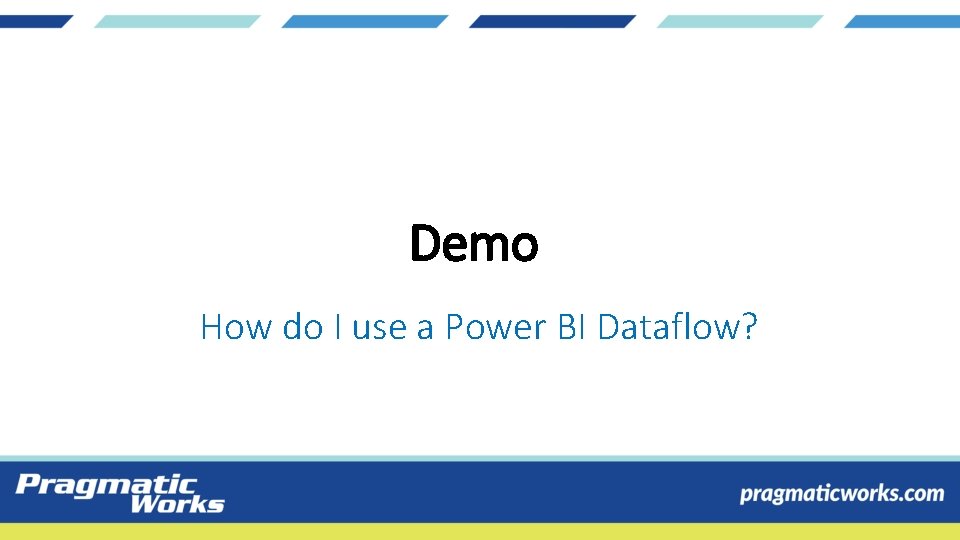 Demo

How do I use a Power BI Dataflow?

Pragmatic Works

pragmaticworks.com